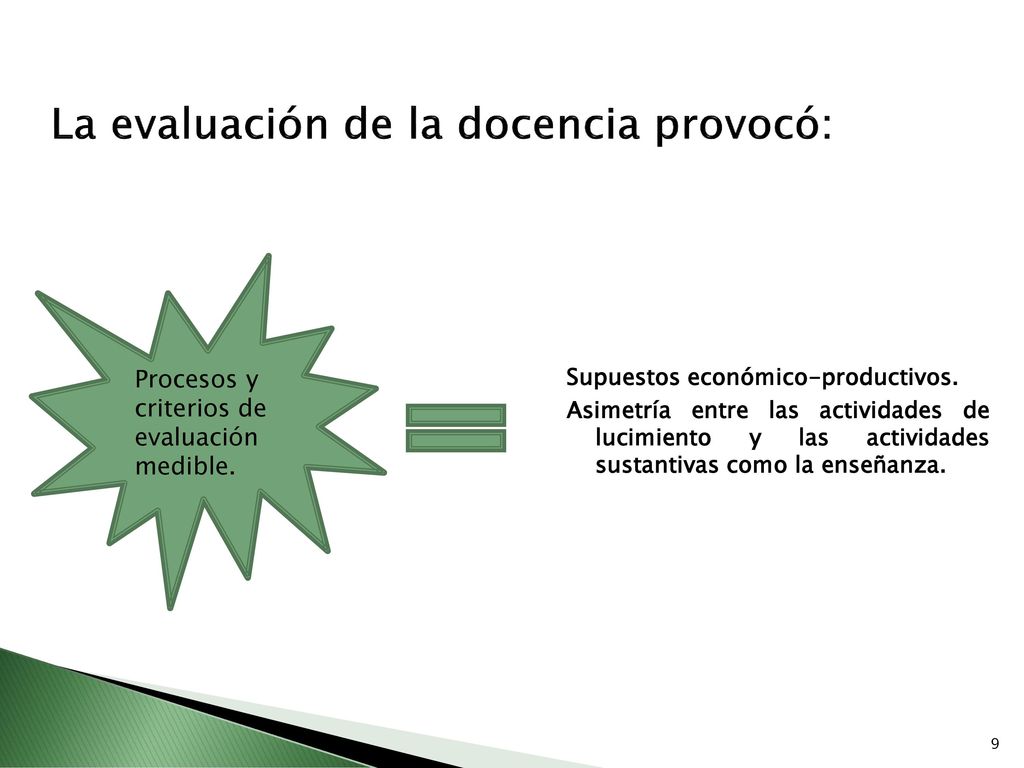 La evaluación de la docencia provocó:

Procesos y criterios de evaluación medible.

Supuestos económico-productivos.

Asimetría entre las actividades de lucimiento y las actividades sustantivas como la enseñanza.

9